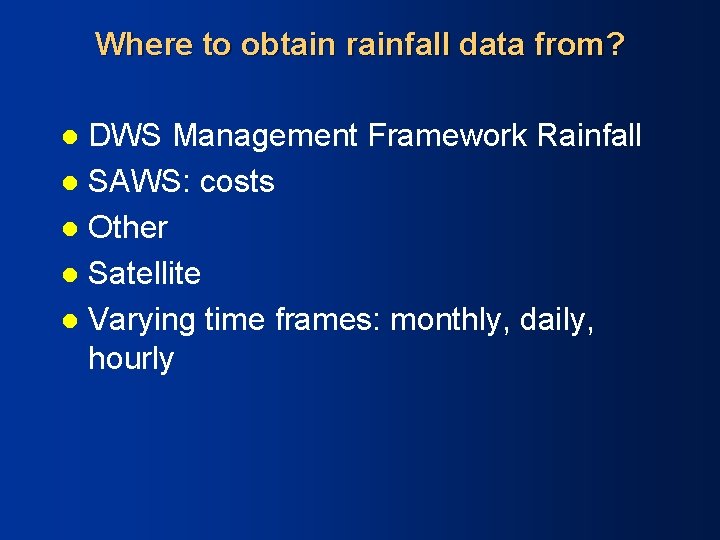 Where to obtain rainfall data from?

- DWS Management Framework Rainfall
- SAWS: costs
- Other
- Satellite
- Varying time frames: monthly, daily, hourly